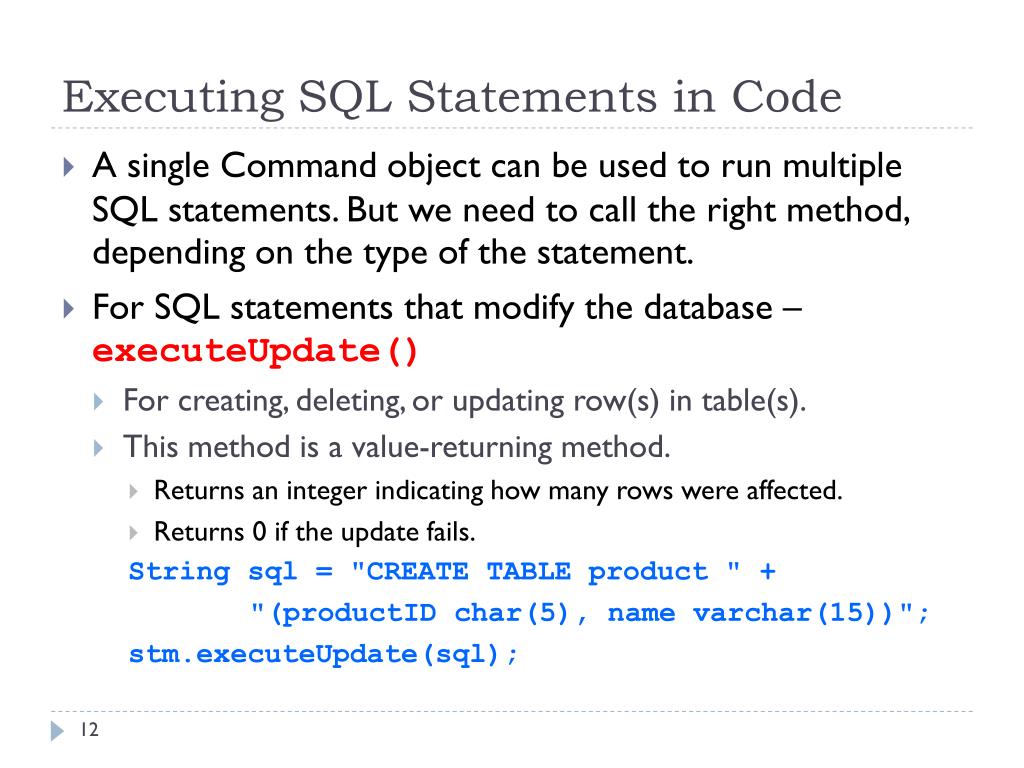 Executing SQL Statements in Code

A single Command object can be used to run multiple SQL statements. But we need to call the right method, depending on the type of the statement.

For SQL statements that modify the database – executeUpdate()

For creating, deleting, or updating row(s) in table(s).

This method is a value-returning method.

Returns an integer indicating how many rows were affected.

Returns 0 if the update fails.

String sql = "CREATE TABLE product " +
        "(productID char(5), name varchar(15))";
stm.executeUpdate(sql);

12